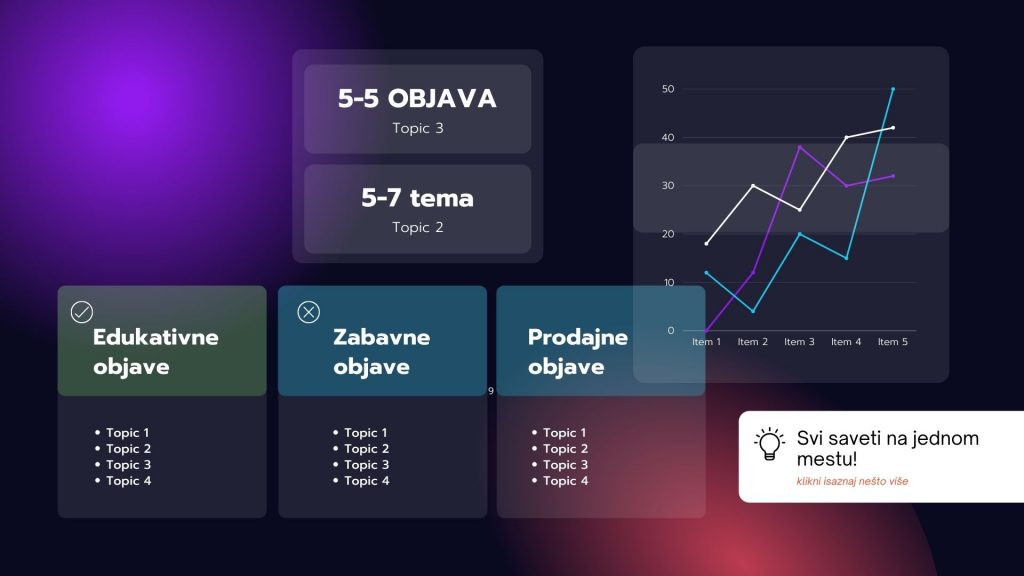 5-5 OBJAVA
Topic 3

5-7 tema
Topic 2

50
40
30
20
10
0
Item 1 Item 2 Item 3 Item 4 Item 5

Edukativne objave
- Topic 1
- Topic 2
- Topic 3
- Topic 4

Zabavne objave
- Topic 1
- Topic 2
- Topic 3
- Topic 4

9

Prodajne objave
- Topic 1
- Topic 2
- Topic 3
- Topic 4

Svi saveti na jednom mestu!
klikni isaznaj nešto više